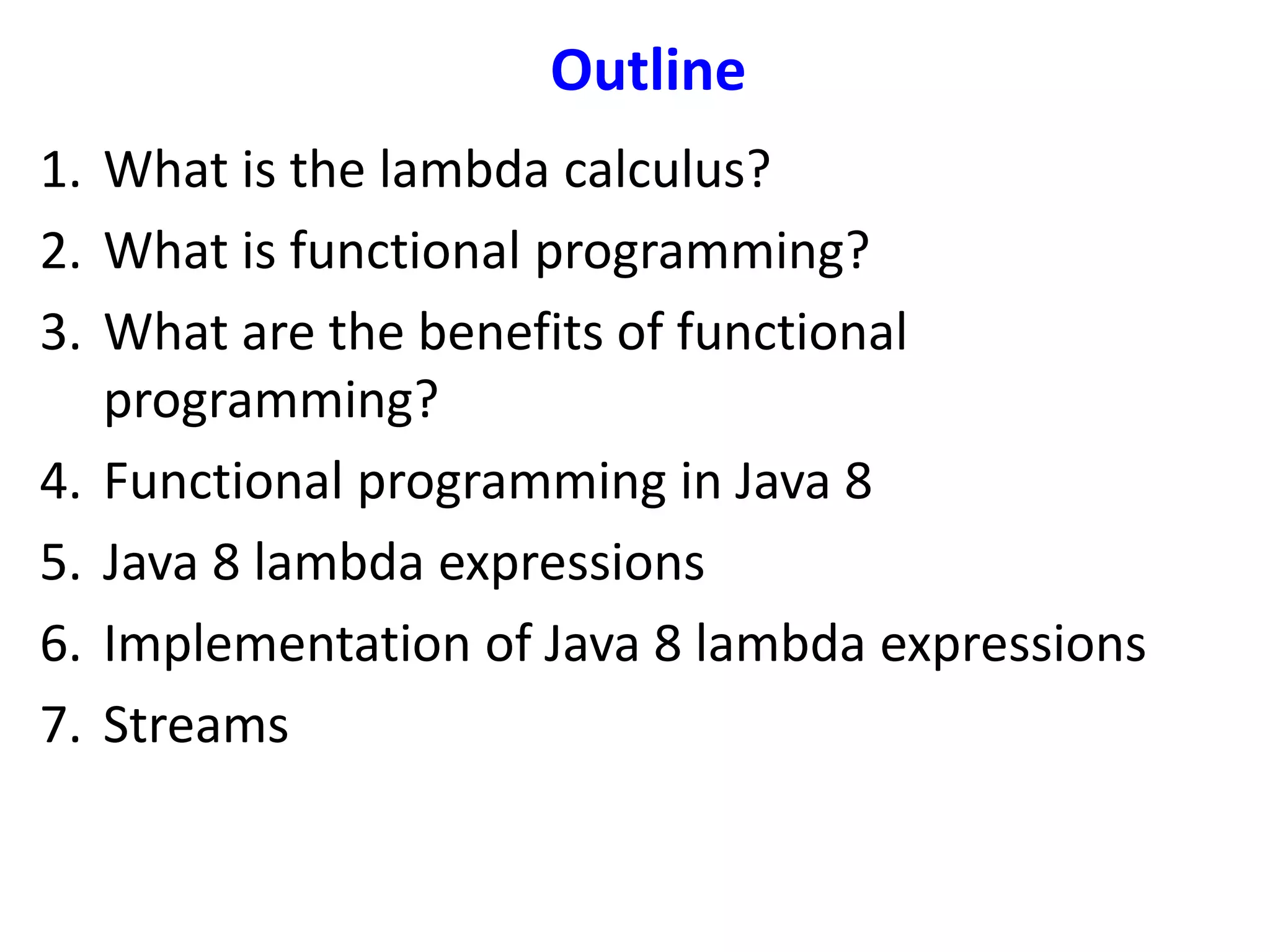 Outline

1. What is the lambda calculus?
2. What is functional programming?
3. What are the benefits of functional programming?
4. Functional programming in Java 8
5. Java 8 lambda expressions
6. Implementation of Java 8 lambda expressions
7. Streams